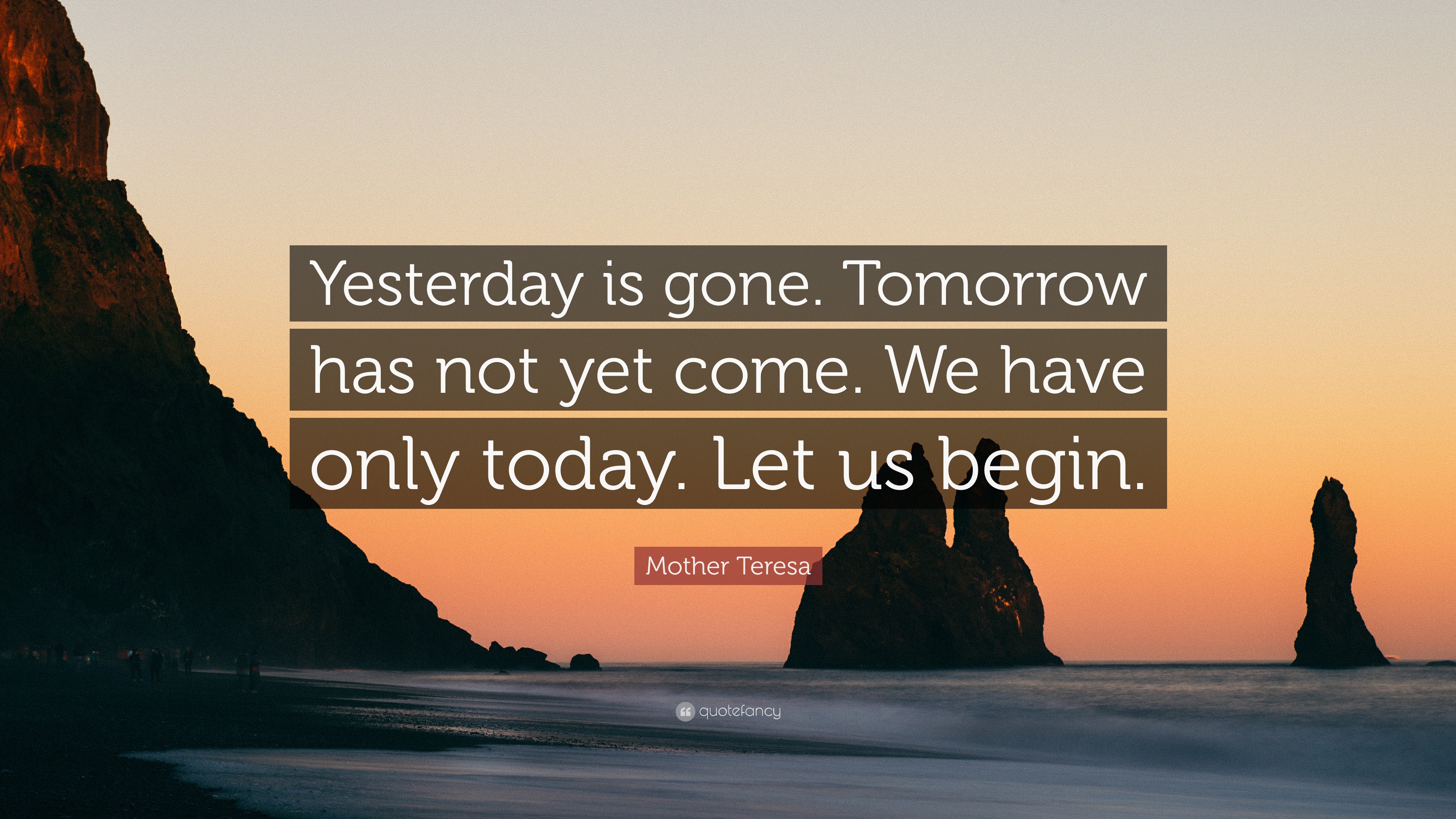 Yesterday is gone. Tomorrow has not yet come. We have only today. Let us begin.

Mother Teresa

quotefancy